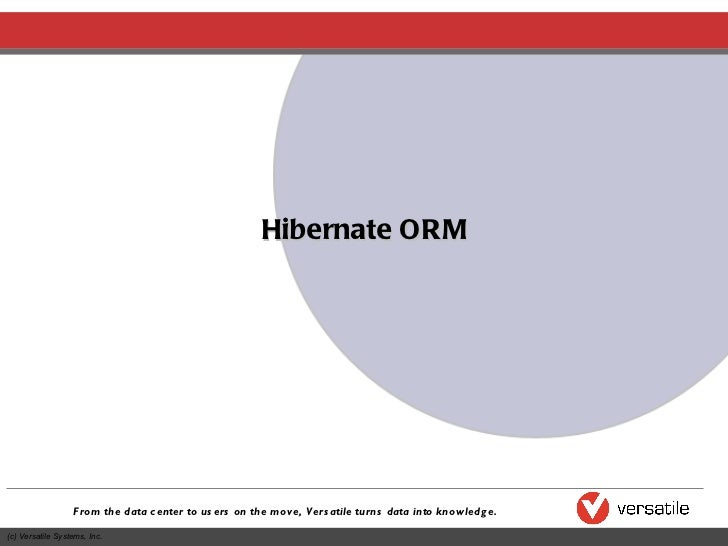 Hibernate ORM

From the data center to users on the move, Versatile turns data into knowledge.

versatile

(c) Versatile Systems, Inc.